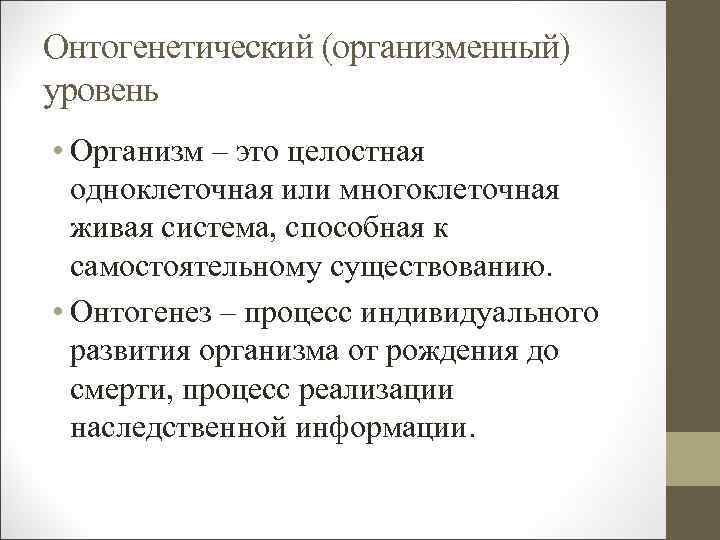 Онтогенетический (организменный) уровень

• Организм – это целостная одноклеточная или многоклеточная живая система, способная к самостоятельному существованию.

• Онтогенез – процесс индивидуального развития организма от рождения до смерти, процесс реализации наследственной информации.